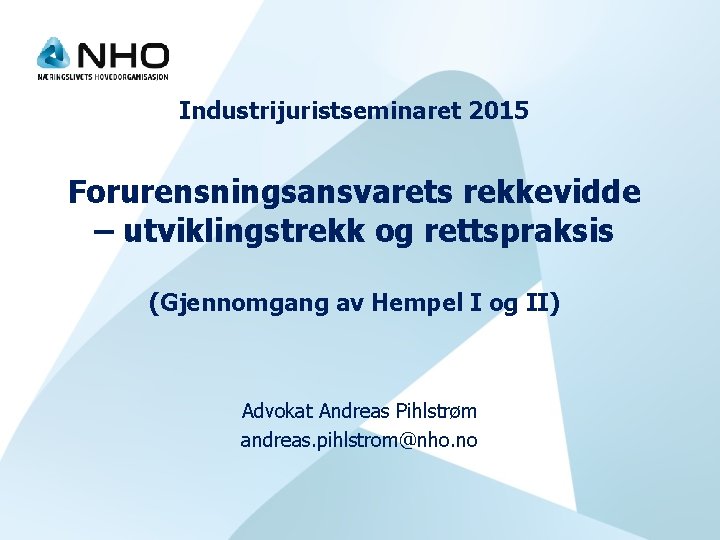 NHO
NÆRINGSLIVETS HOVEDORGANISASJON

Industrijuristseminaret 2015

Forurensningsansvarets rekkevidde – utviklingstrekk og rettspraksis

(Gjennomgang av Hempel I og II)

Advokat Andreas Pihlstrøm
andreas.pihlstrom@nho.no